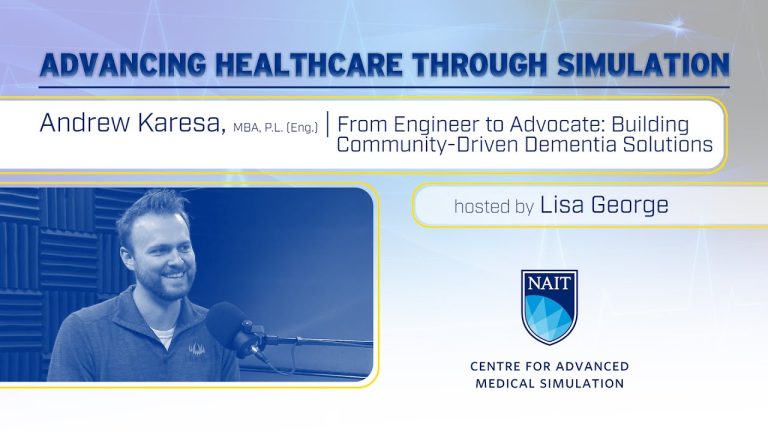 ADVANCING HEALTHCARE THROUGH SIMULATION

Andrew Karesa, MBA, P.L. (Eng.) | From Engineer to Advocate: Building Community-Driven Dementia Solutions

hosted by Lisa George

NAIT

CENTRE FOR ADVANCED MEDICAL SIMULATION